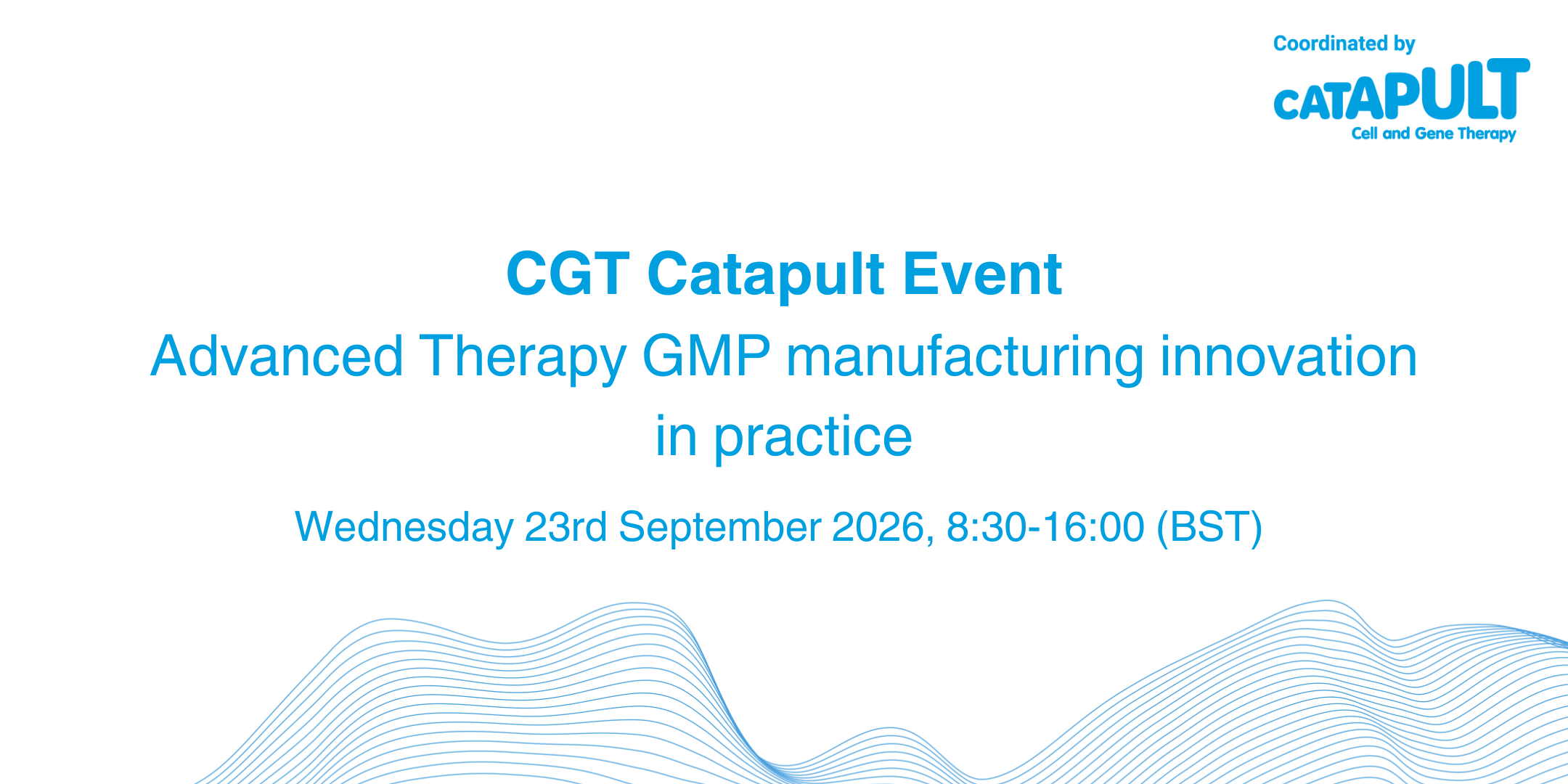 Coordinated by
CATAPULT
Cell and Gene Therapy

CGT Catapult Event

Advanced Therapy GMP manufacturing innovation in practice

Wednesday 23rd September 2026, 8:30-16:00 (BST)